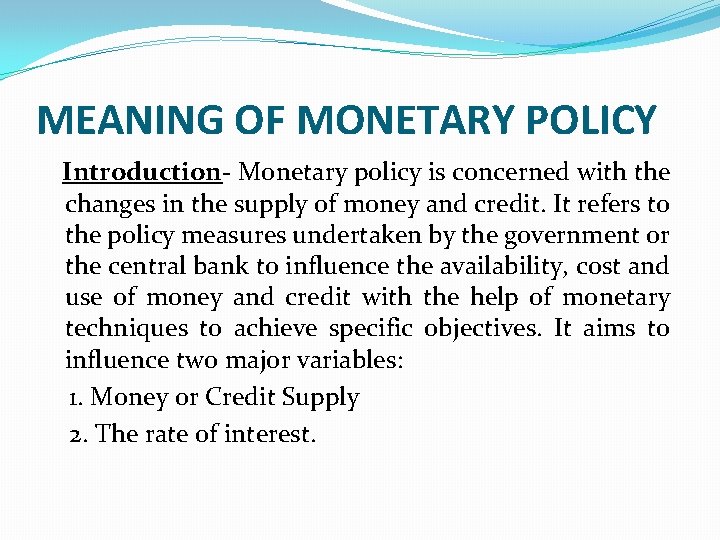 MEANING OF MONETARY POLICY

Introduction- Monetary policy is concerned with the changes in the supply of money and credit. It refers to the policy measures undertaken by the government or the central bank to influence the availability, cost and use of money and credit with the help of monetary techniques to achieve specific objectives. It aims to influence two major variables:

1. Money or Credit Supply
2. The rate of interest.